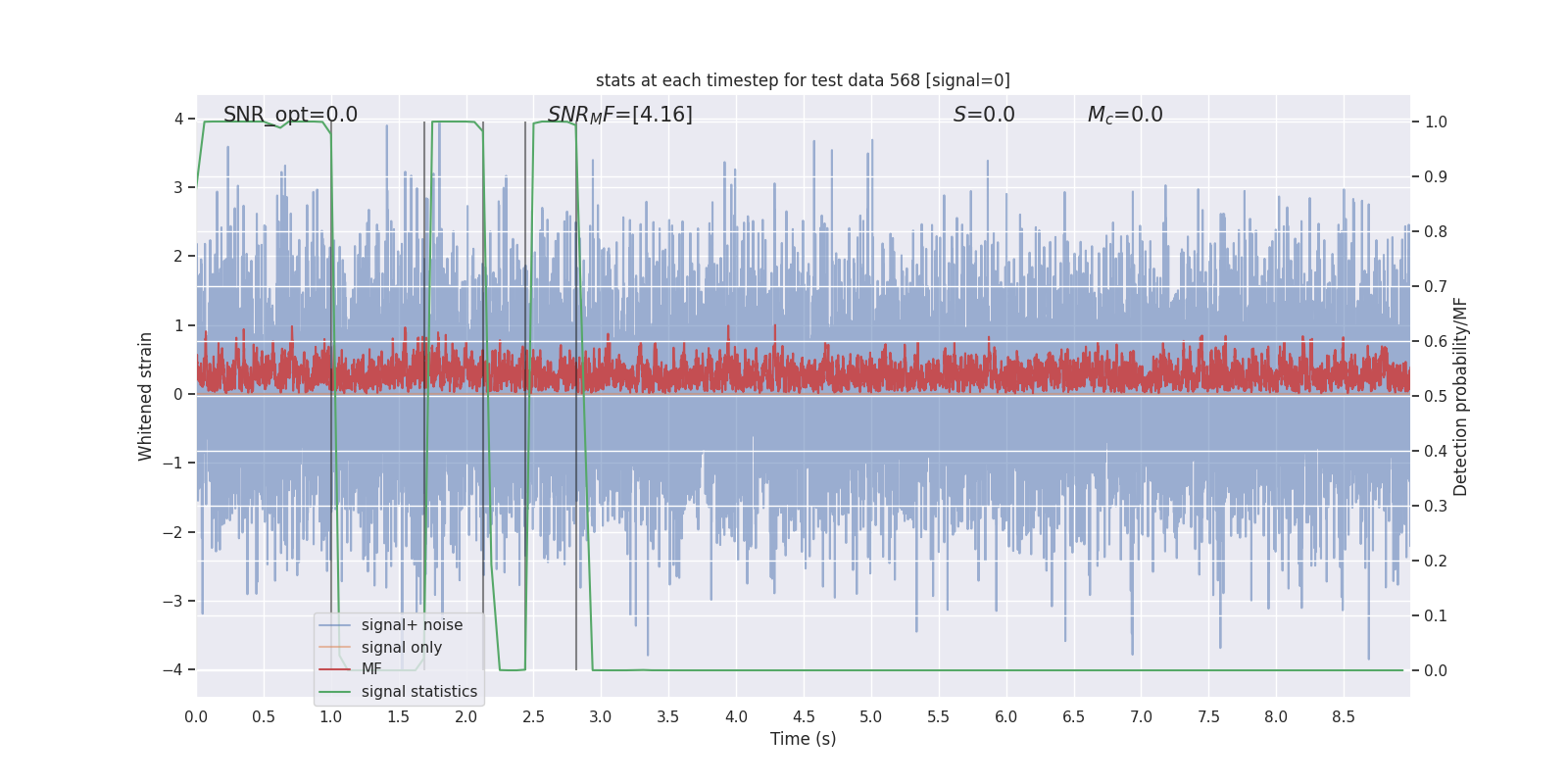 stats at each timestep for test data 568 [signal=0]

SNR_opt=0.0

$SNR_MF$=[4.16]

$S$=0.0

$M_c$=0.0

Whitened strain

4
3
2
1
0
−1
−2
−3
−4

Detection probability/MF

1.0
0.9
0.8
0.7
0.6
0.5
0.4
0.3
0.2
0.1
0.0

signal+ noise
signal only
MF
signal statistics

0.0 0.5 1.0 1.5 2.0 2.5 3.0 3.5 4.0 4.5 5.0 5.5 6.0 6.5 7.0 7.5 8.0 8.5

Time (s)